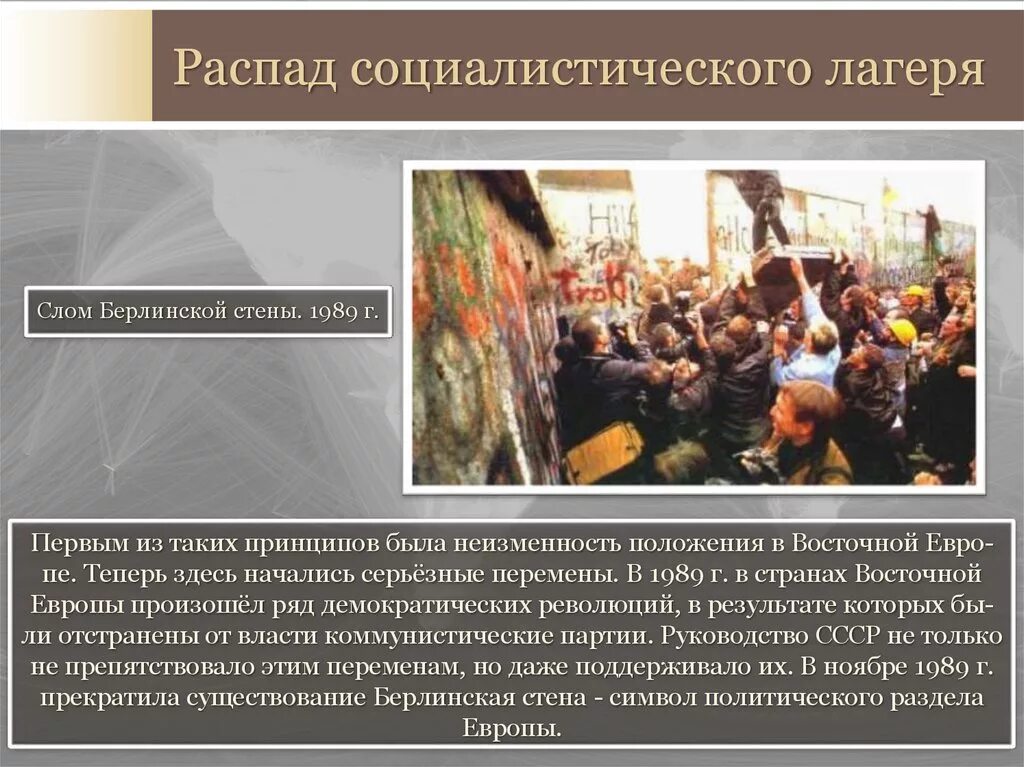 Распад социалистического лагеря

Слом Берлинской стены. 1989 г.

Первым из таких принципов была неизменность положения в Восточной Европе. Теперь здесь начались серьёзные перемены. В 1989 г. в странах Восточной Европы произошёл ряд демократических революций, в результате которых были отстранены от власти коммунистические партии. Руководство СССР не только не препятствовало этим переменам, но даже поддерживало их. В ноябре 1989 г. прекратила существование Берлинская стена - символ политического раздела Европы.